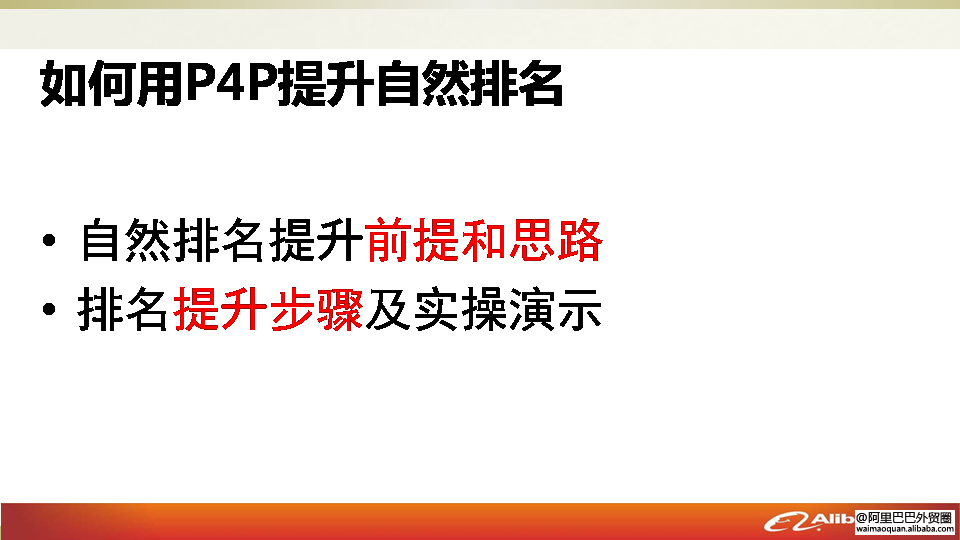 如何用P4P提升自然排名

• 自然排名提升前提和思路
• 排名提升步骤及实操演示

Alib @阿里巴巴外贸圈 waimaoquan.alibaba.com